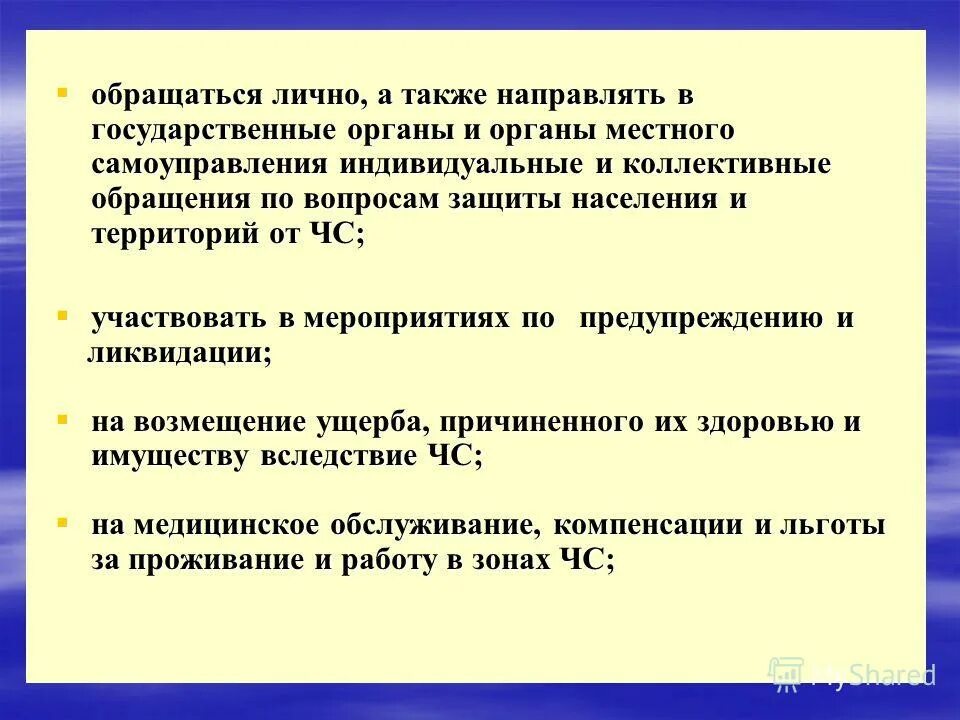 ▪ обращаться лично, а также направлять в государственные органы и органы местного самоуправления индивидуальные и коллективные обращения по вопросам защиты населения и территорий от ЧС;

▪ участвовать в мероприятиях по предупреждению и ликвидации;

▪ на возмещение ущерба, причиненного их здоровью и имуществу вследствие ЧС;

▪ на медицинское обслуживание, компенсации и льготы за проживание и работу в зонах ЧС;

MyShared